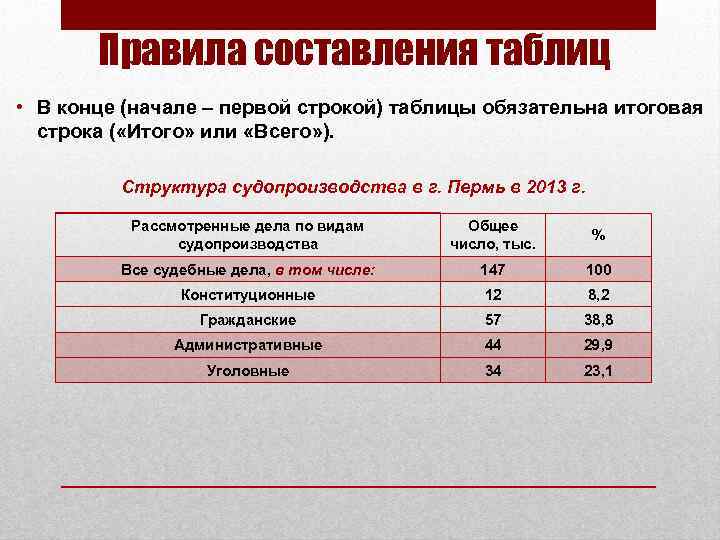 Правила составления таблиц

• В конце (начале – первой строкой) таблицы обязательна итоговая строка («Итого» или «Всего»).

Структура судопроизводства в г. Пермь в 2013 г.

| Рассмотренные дела по видам судопроизводства | Общее число, тыс. | % |
|---|---|---|
| Все судебные дела, в том числе: | 147 | 100 |
| Конституционные | 12 | 8,2 |
| Гражданские | 57 | 38,8 |
| Административные | 44 | 29,9 |
| Уголовные | 34 | 23,1 |